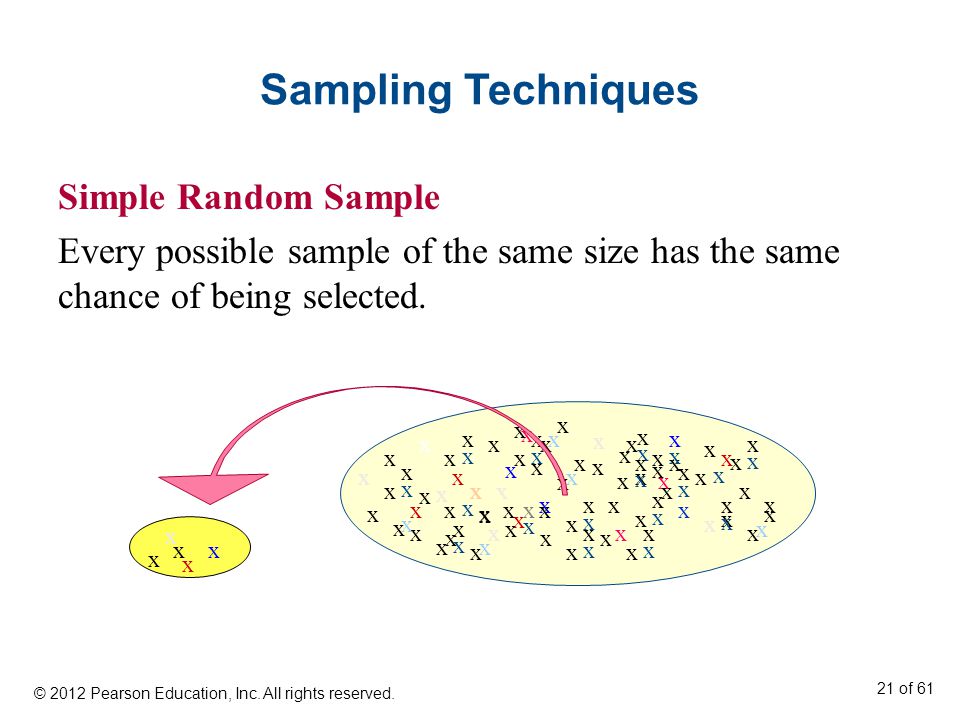 Sampling Techniques

Simple Random Sample

Every possible sample of the same size has the same chance of being selected.

© 2012 Pearson Education, Inc. All rights reserved.

21 of 61